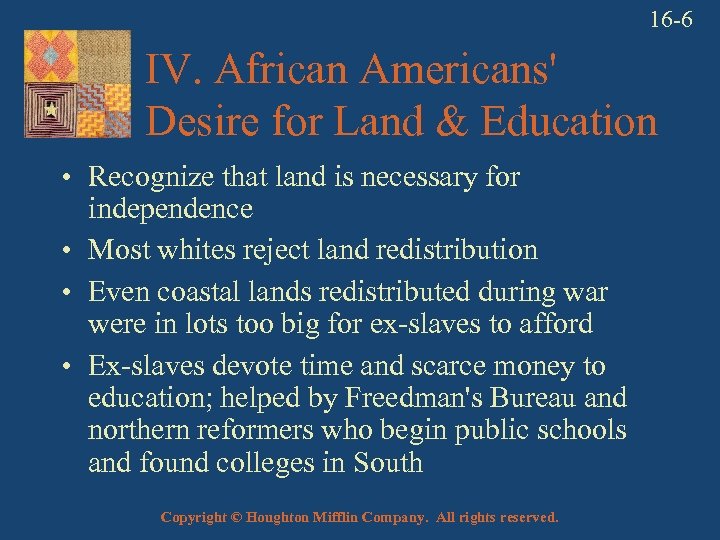 16-6

IV. African Americans' Desire for Land & Education

• Recognize that land is necessary for independence
• Most whites reject land redistribution
• Even coastal lands redistributed during war were in lots too big for ex-slaves to afford
• Ex-slaves devote time and scarce money to education; helped by Freedman's Bureau and northern reformers who begin public schools and found colleges in South

Copyright © Houghton Mifflin Company. All rights reserved.